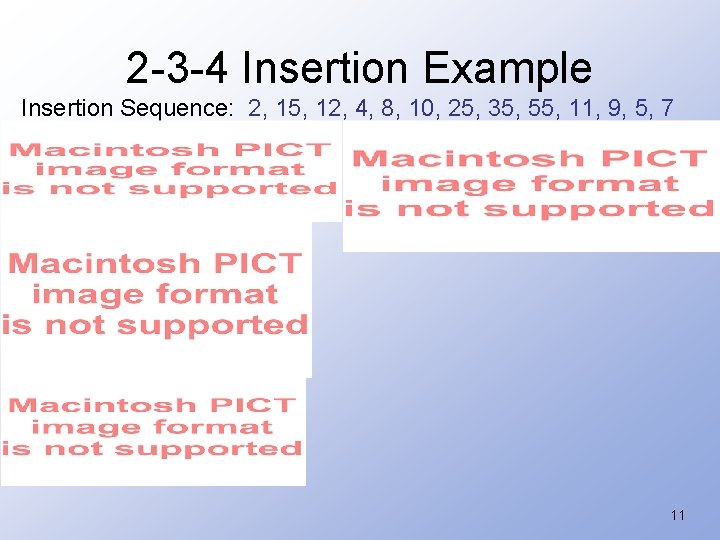 2-3-4 Insertion Example

Insertion Sequence: 2, 15, 12, 4, 8, 10, 25, 35, 55, 11, 9, 5, 7

Macintosh PICT image format is not supported

Macintosh PICT image format is not supported

Macintosh PICT image format is not supported

Macintosh PICT image format is not supported

11